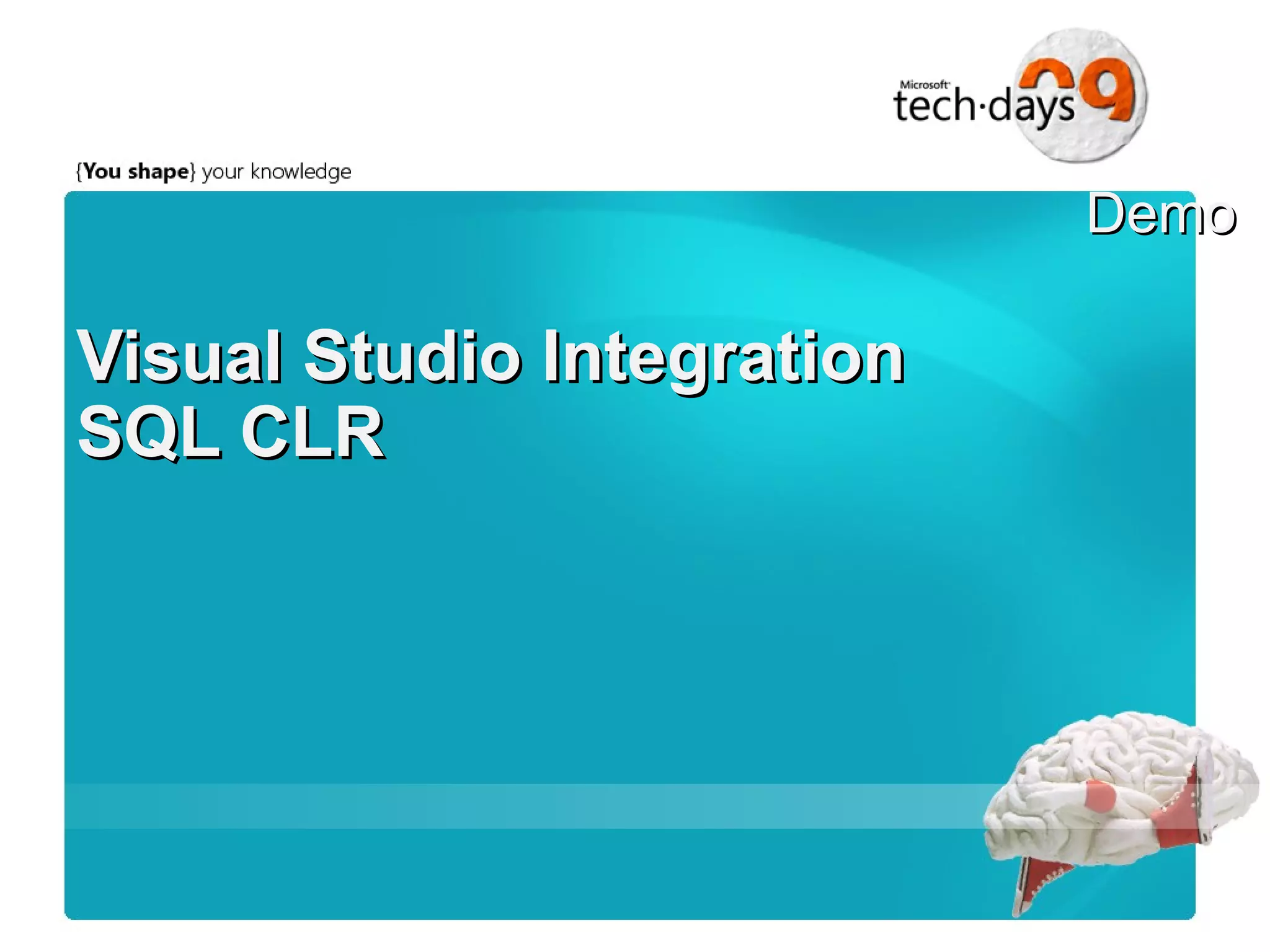 Microsoft tech·days 09

{You shape} your knowledge

Demo

Visual Studio Integration
SQL CLR